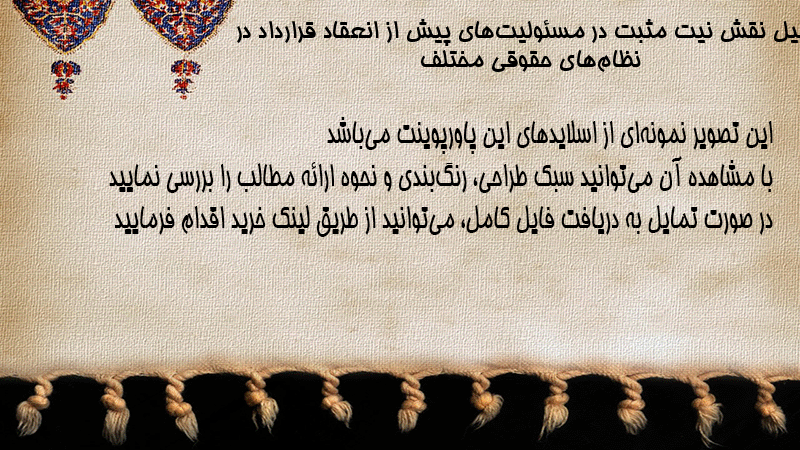 یل نقش نیت مثبت در مسئولیت‌های پیش از انعقاد قرارداد در نظام‌های حقوقی مختلف

این تصویر نمونه‌ای از اسلایدهای این پاورپوینت می‌باشد
با مشاهده آن می‌توانید سبک طراحی، رنگ‌بندی و نحوه ارائه مطالب را بررسی نمایید
در صورت تمایل به دریافت فایل کامل، می‌توانید از طریق لینک خرید اقدام فرمایید